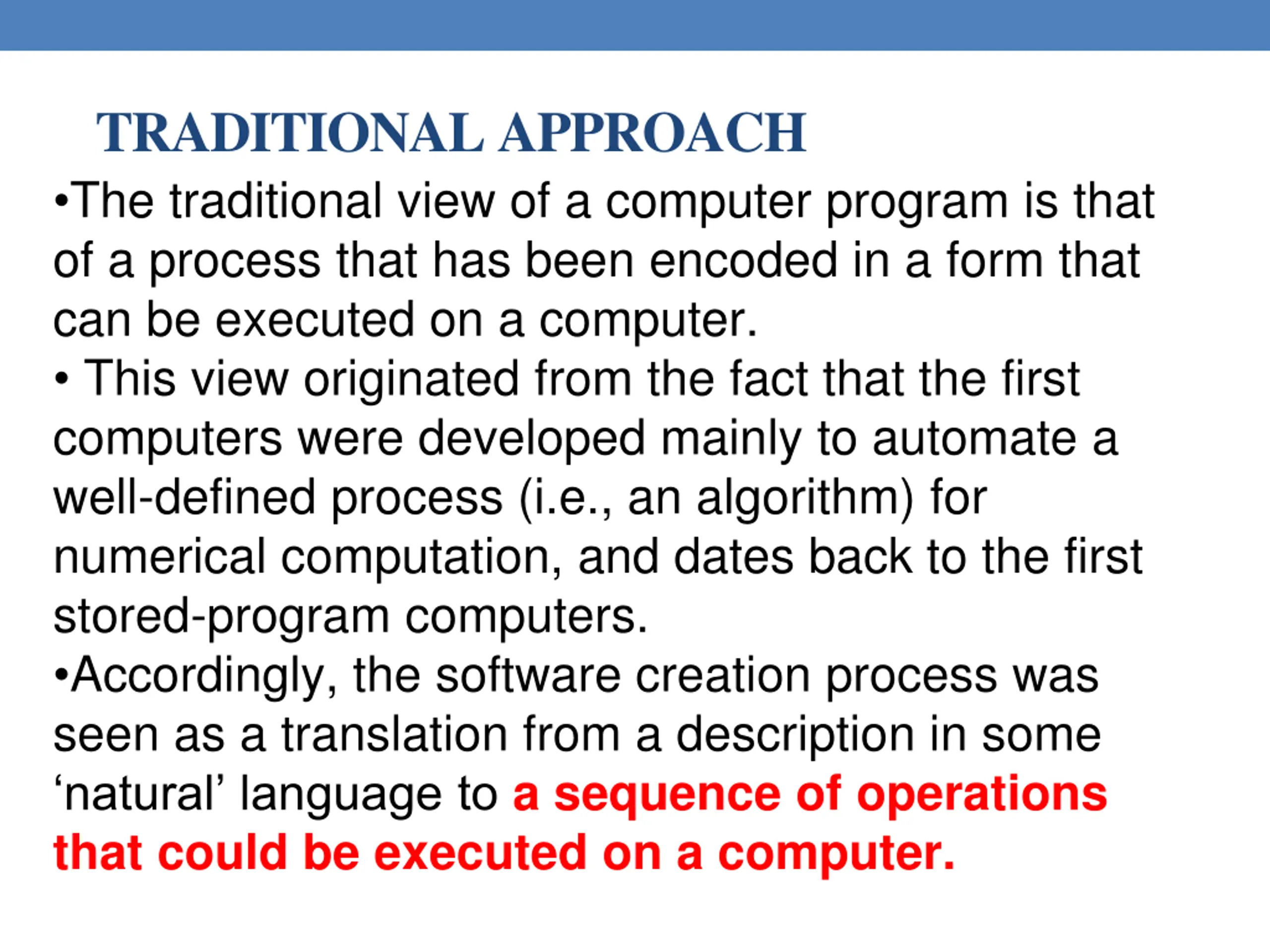 TRADITIONAL APPROACH

•The traditional view of a computer program is that of a process that has been encoded in a form that can be executed on a computer.

• This view originated from the fact that the first computers were developed mainly to automate a well-defined process (i.e., an algorithm) for numerical computation, and dates back to the first stored-program computers.

•Accordingly, the software creation process was seen as a translation from a description in some ‘natural’ language to a sequence of operations that could be executed on a computer.